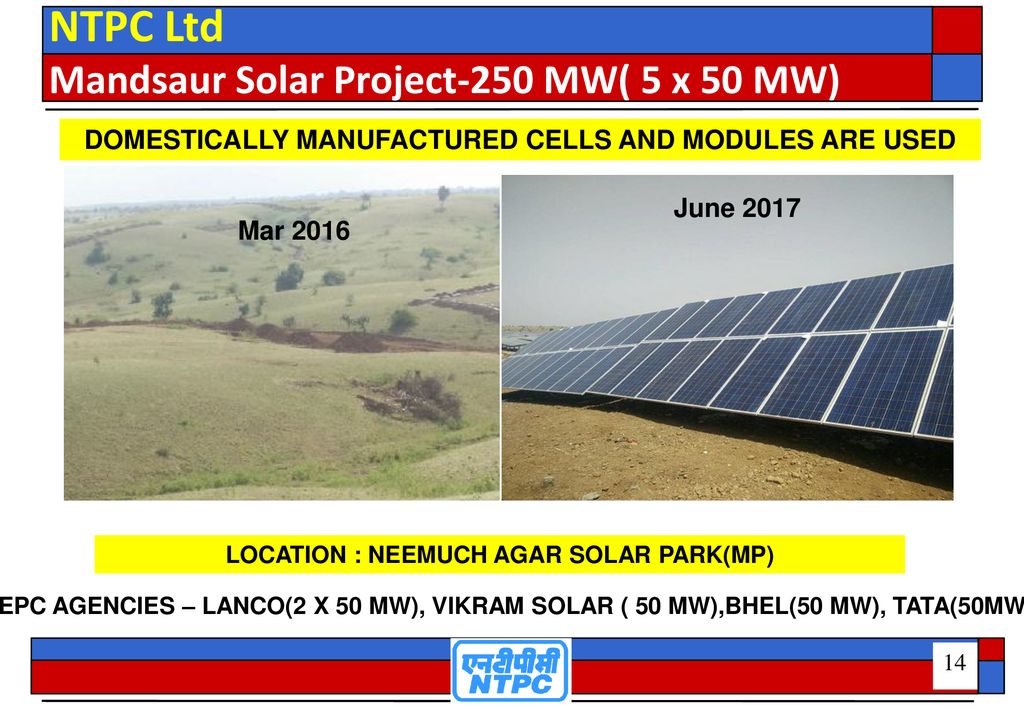 NTPC Ltd

Mandsaur Solar Project-250 MW( 5 x 50 MW)

DOMESTICALLY MANUFACTURED CELLS AND MODULES ARE USED

Mar 2016

June 2017

LOCATION : NEEMUCH AGAR SOLAR PARK(MP)

EPC AGENCIES – LANCO(2 X 50 MW), VIKRAM SOLAR ( 50 MW),BHEL(50 MW), TATA(50MW

एनटीपीसी
NTPC

14